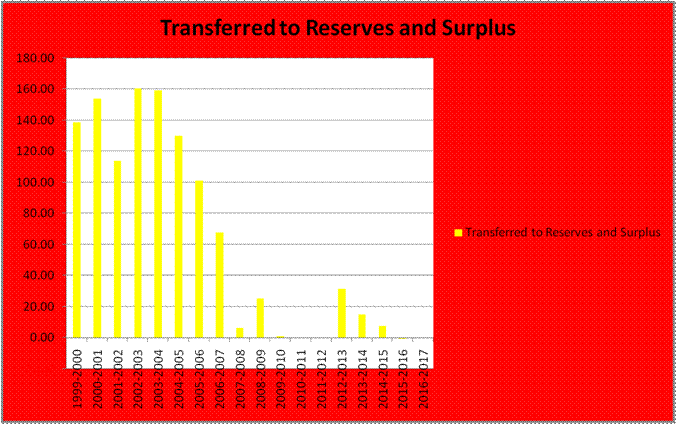 Transferred to Reserves and Surplus

180.00
160.00
140.00
120.00
100.00
80.00
60.00
40.00
20.00
0.00

1999-2000
2000-2001
2001-2002
2002-2003
2003-2004
2004-2005
2005-2006
2006-2007
2007-2008
2008-2009
2009-2010
2010-2011
2011-2012
2012-2013
2013-2014
2014-2015
2015-2016
2016-2017

Transferred to Reserves and Surplus